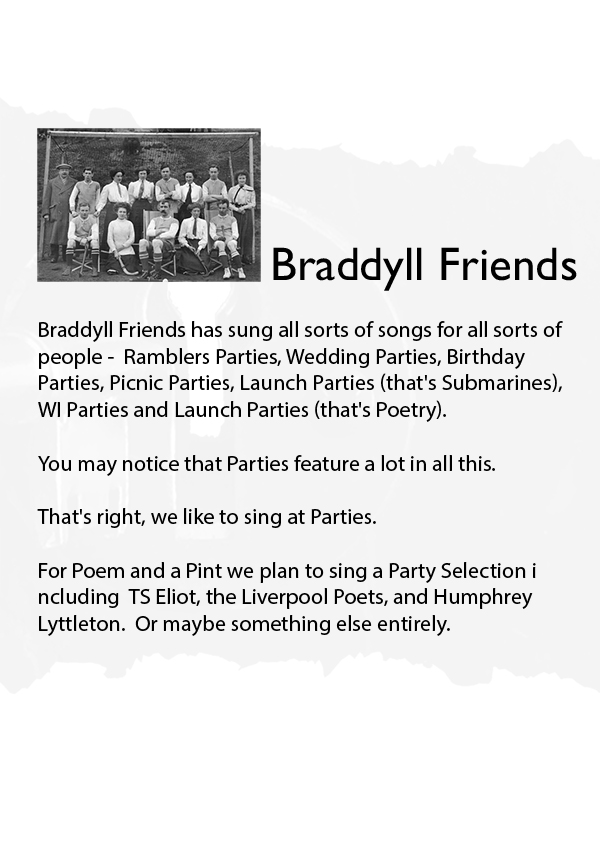 Braddyll Friends

Braddyll Friends has sung all sorts of songs for all sorts of people - Ramblers Parties, Wedding Parties, Birthday Parties, Picnic Parties, Launch Parties (that's Submarines), WI Parties and Launch Parties (that's Poetry).

You may notice that Parties feature a lot in all this.

That's right, we like to sing at Parties.

For Poem and a Pint we plan to sing a Party Selection i ncluding TS Eliot, the Liverpool Poets, and Humphrey Lyttleton. Or maybe something else entirely.